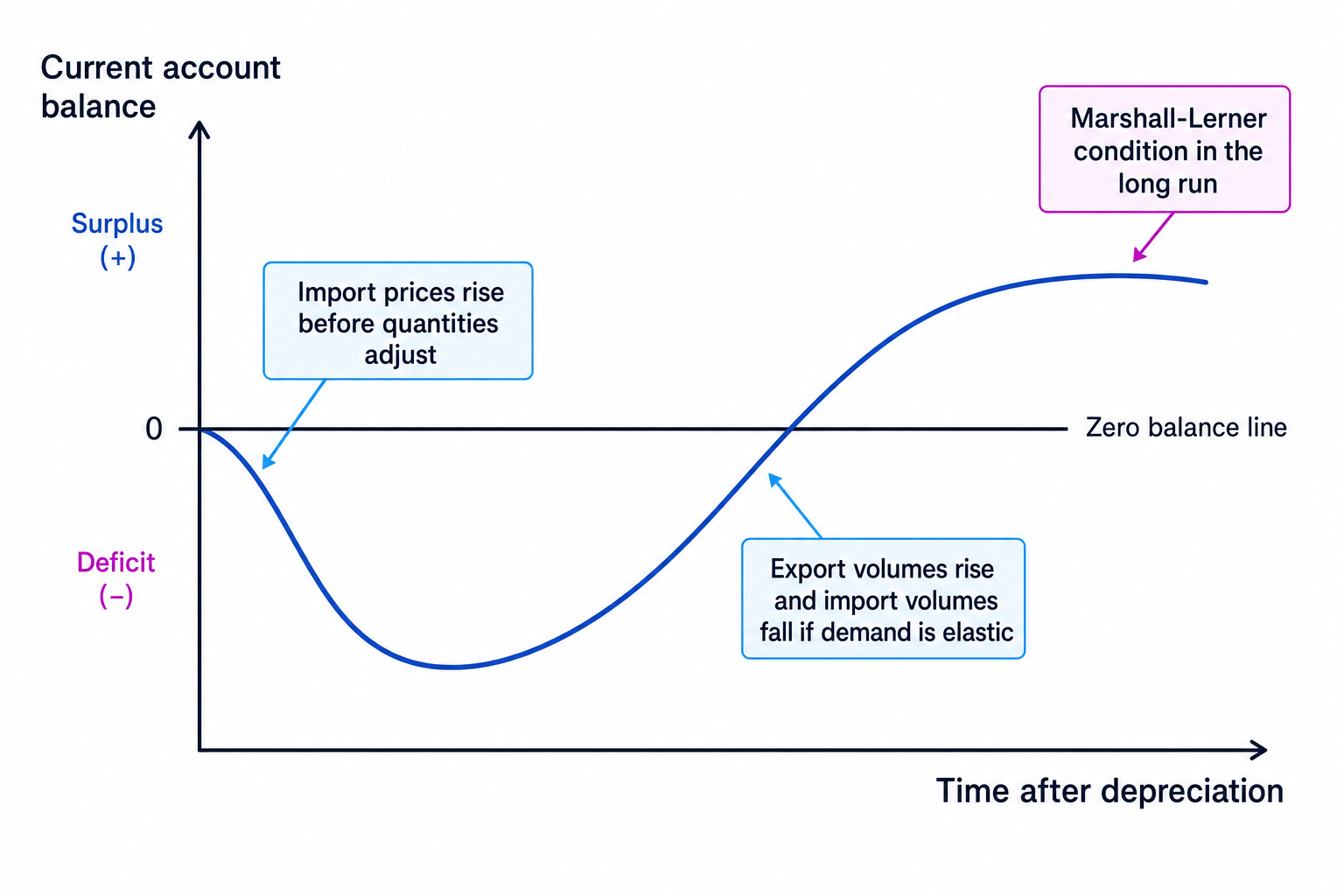 Current account balance

Marshall-Lerner condition in the long run

Surplus (+)

Import prices rise before quantities adjust

0

Zero balance line

Deficit (−)

Export volumes rise and import volumes fall if demand is elastic

Time after depreciation